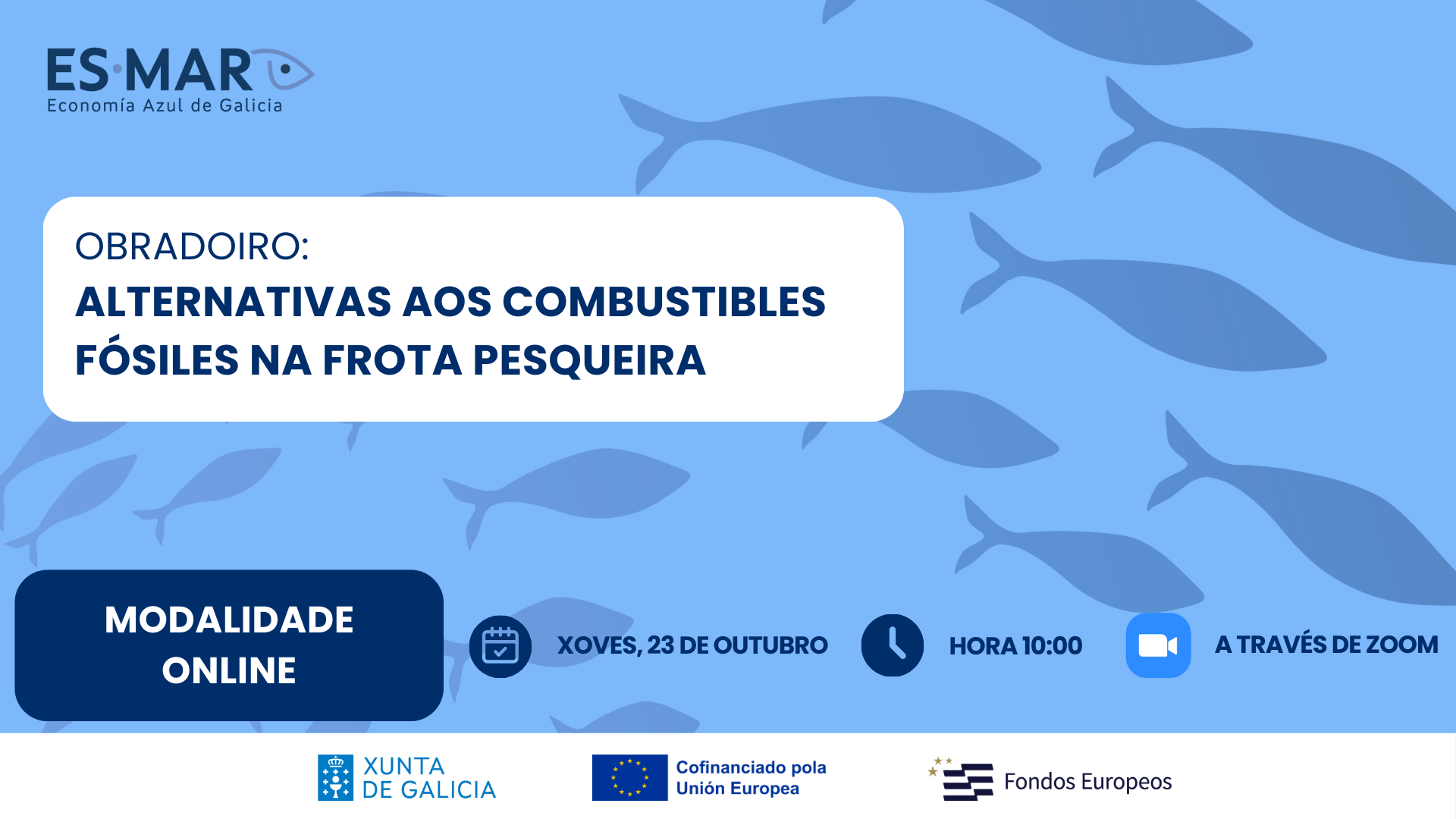 ES·MAR
Economía Azul de Galicia

OBRADOIRO:
ALTERNATIVAS AOS COMBUSTIBLES FÓSILES NA FROTA PESQUEIRA

MODALIDADE ONLINE

XOVES, 23 DE OUTUBRO

HORA 10:00

A TRAVÉS DE ZOOM

XUNTA DE GALICIA

Cofinanciado pola Unión Europea

Fondos Europeos